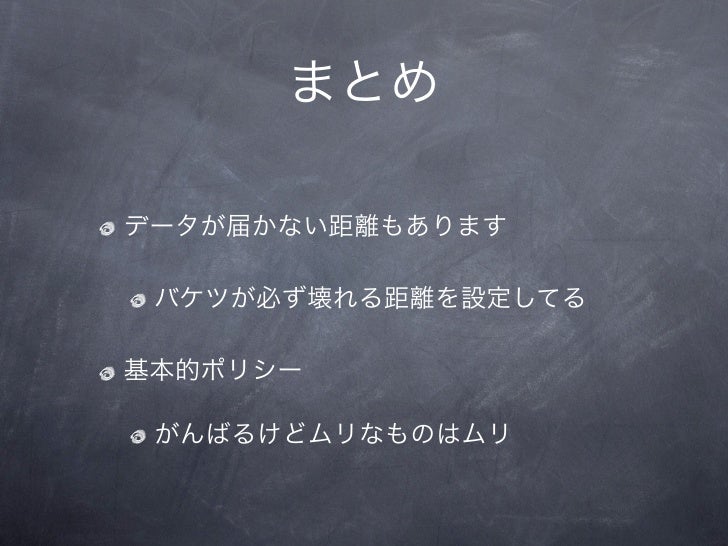 まとめ

データが届かない距離もあります

バケツが必ず壊れる距離を設定してる

基本的ポリシー

がんばるけどムリなものはムリ